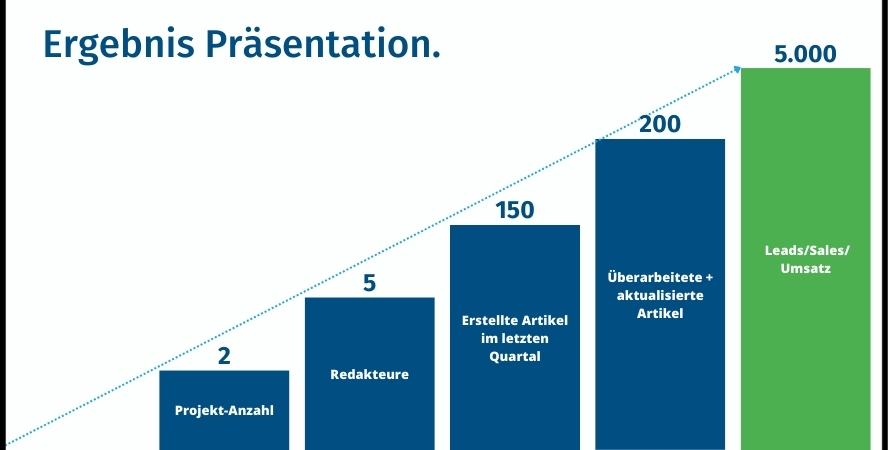 Ergebnis Präsentation.

2
Projekt-Anzahl

5
Redakteure

150
Erstellte Artikel im letzten Quartal

200
Überarbeitete + aktualisierte Artikel

5.000
Leads/Sales/ Umsatz